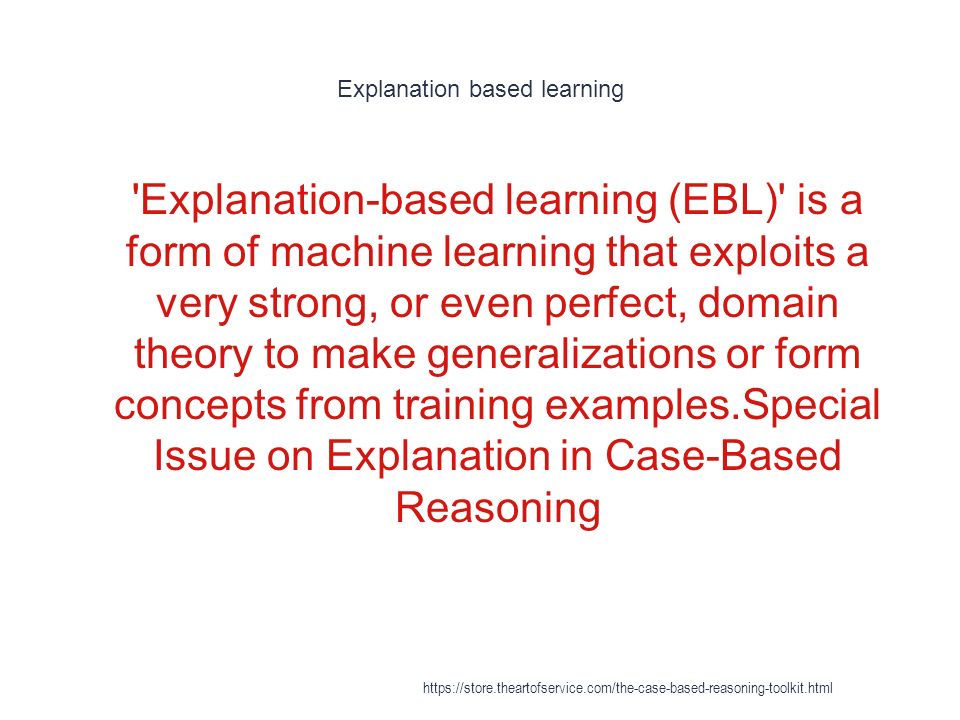 Explanation based learning

'Explanation-based learning (EBL)' is a form of machine learning that exploits a very strong, or even perfect, domain theory to make generalizations or form concepts from training examples.Special Issue on Explanation in Case-Based Reasoning

https://store.theartofservice.com/the-case-based-reasoning-toolkit.html